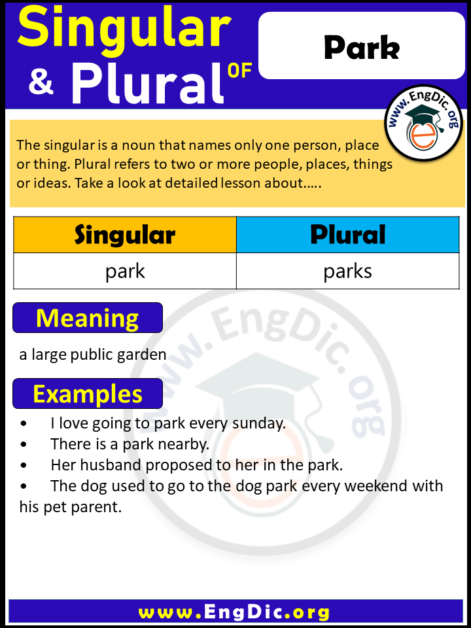 Singular & Plural OF

Park

www.EngDic.org

The singular is a noun that names only one person, place or thing. Plural refers to two or more people, places, things or ideas. Take a look at detailed lesson about.....

| Singular | Plural |
|---|---|
| park | parks |

Meaning

a large public garden

Examples

• I love going to park every sunday.
• There is a park nearby.
• Her husband proposed to her in the park.
• The dog used to go to the dog park every weekend with his pet parent.

www.EngDic.org

www.EngDic.org